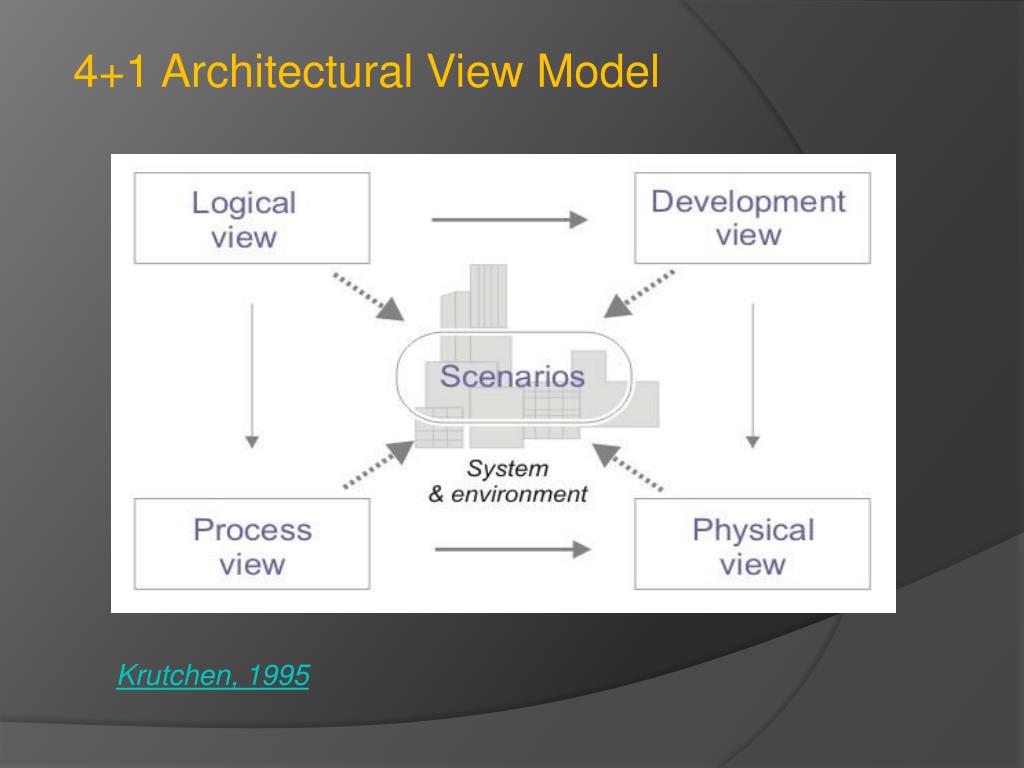 4+1 Architectural View Model

Logical view

Development view

Scenarios

System & environment

Process view

Physical view

Krutchen, 1995